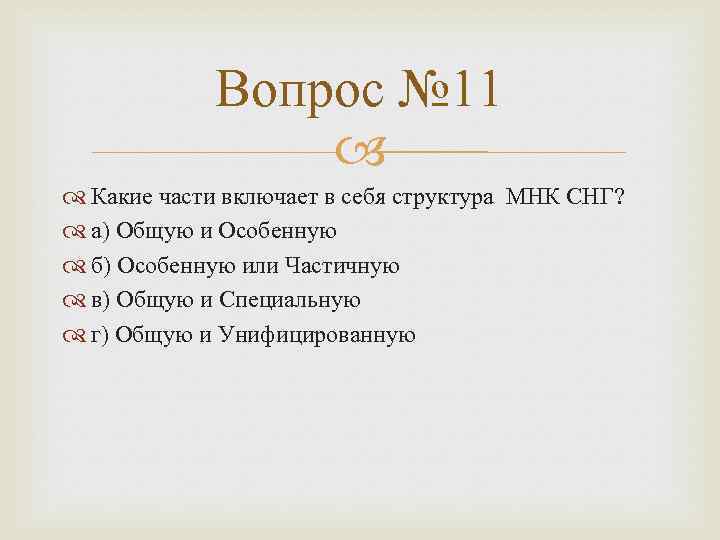 Вопрос №11

Какие части включает в себя структура МНК СНГ?

а) Общую и Особенную

б) Особенную или Частичную

в) Общую и Специальную

г) Общую и Унифицированную